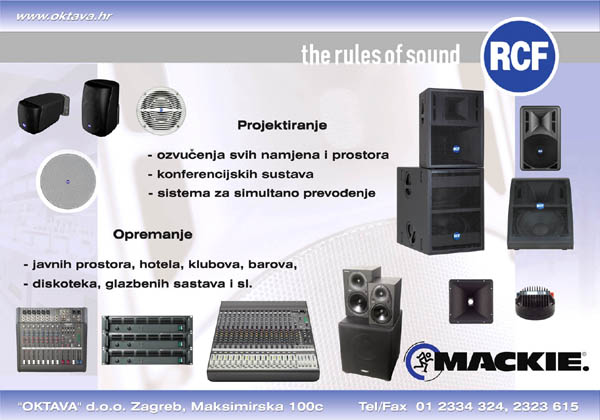 www.oktava.hr

the rules of sound

RCF

Projektiranje

- ozvučenja svih namjena i prostora
- konferencijskih sustava
- sistema za simultano prevođenje

Opremanje

- javnih prostora, hotela, klubova, barova,
- diskoteka, glazbenih sastava i sl.

MACKIE.

"OKTAVA" d.o.o. Zagreb, Maksimirska 100c

Tel/Fax 01 2334 324, 2323 615